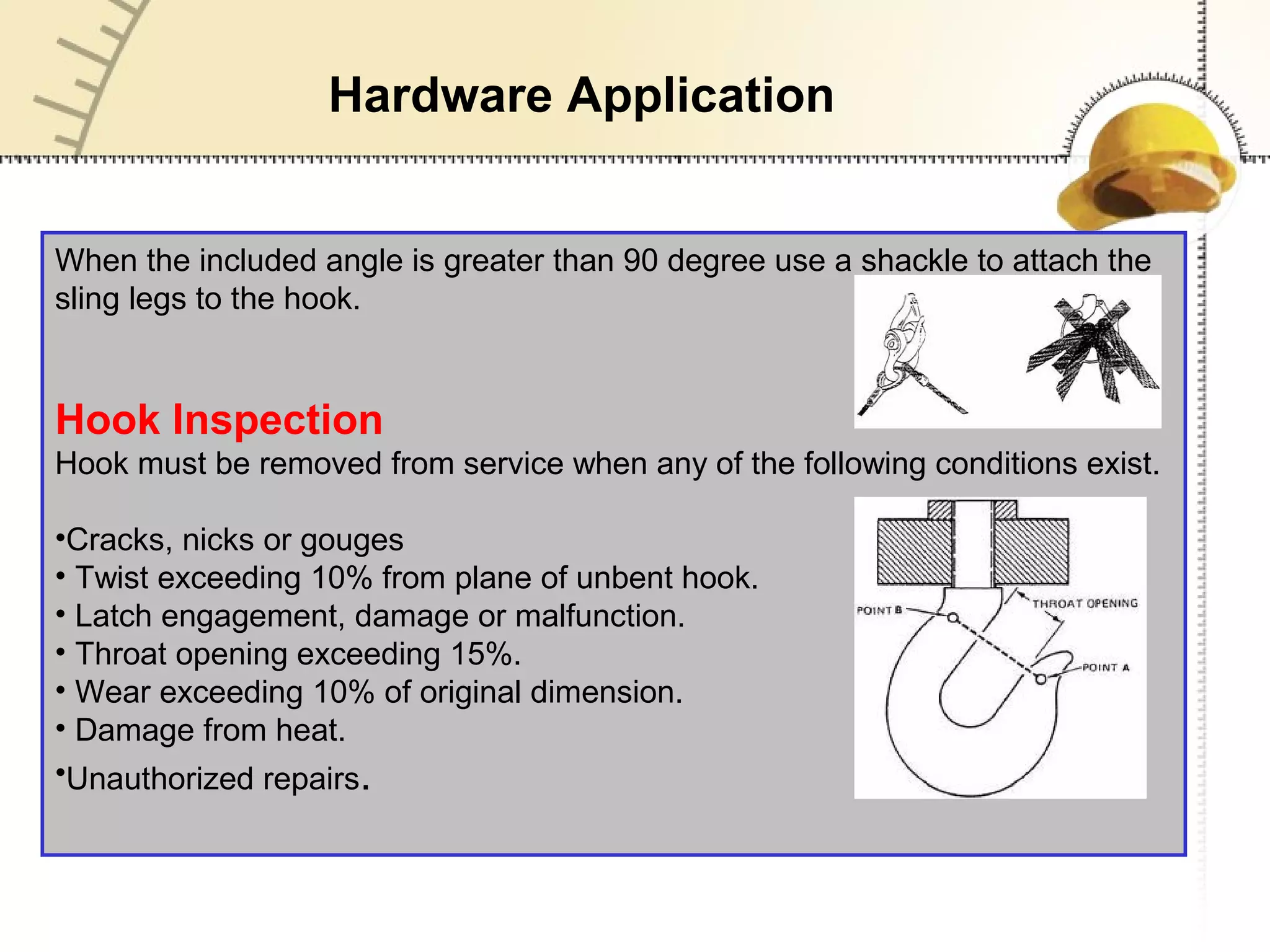 Hardware Application

When the included angle is greater than 90 degree use a shackle to attach the sling legs to the hook.

Hook Inspection

Hook must be removed from service when any of the following conditions exist.

•Cracks, nicks or gouges
• Twist exceeding 10% from plane of unbent hook.
• Latch engagement, damage or malfunction.
• Throat opening exceeding 15%.
• Wear exceeding 10% of original dimension.
• Damage from heat.
•Unauthorized repairs.

POINT B
THROAT OPENING
POINT A